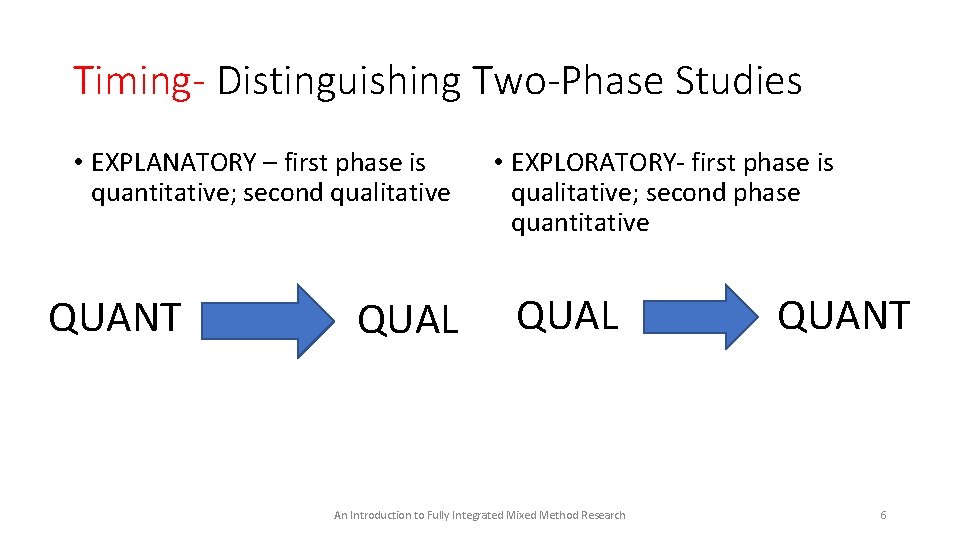 Timing- Distinguishing Two-Phase Studies

• EXPLANATORY – first phase is quantitative; second qualitative

QUANT QUAL

• EXPLORATORY- first phase is qualitative; second phase quantitative

QUAL QUANT

An Introduction to Fully Integrated Mixed Method Research

6